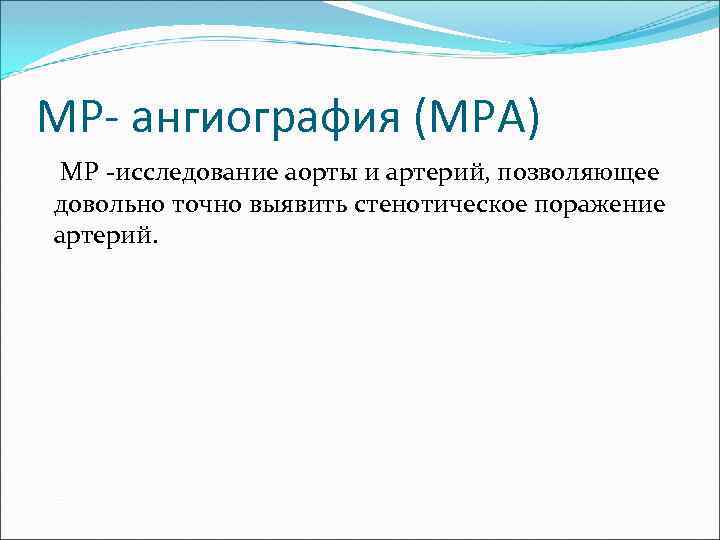 МР- ангиография (МРА)

МР -исследование аорты и артерий, позволяющее довольно точно выявить стенотическое поражение артерий.